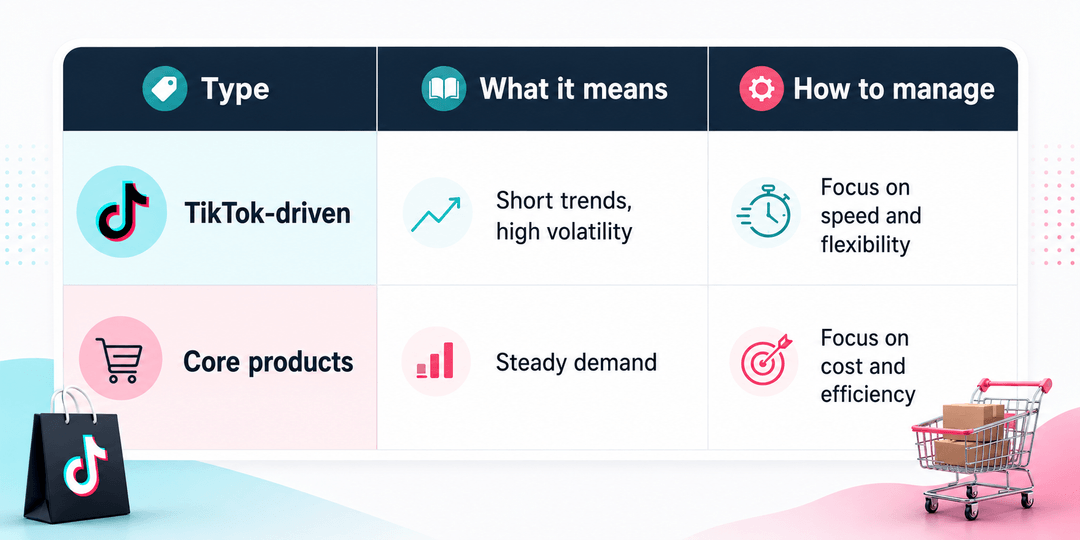 | Type | What it means | How to manage |
|---|---|---|
| TikTok-driven | Short trends, high volatility | Focus on speed and flexibility |
| Core products | Steady demand | Focus on cost and efficiency |